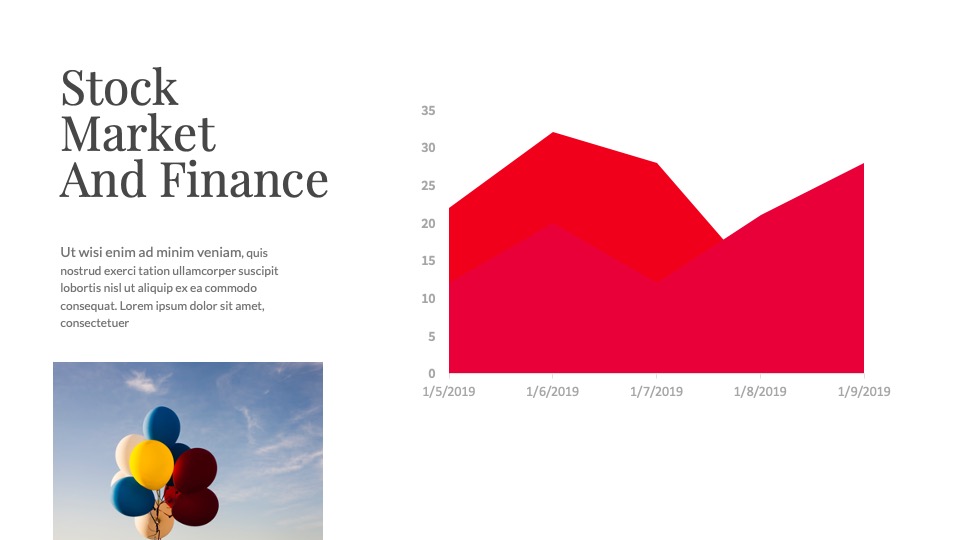 Stock Market And Finance

Ut wisi enim ad minim veniam, quis nostrud exerci tation ullamcorper suscipit lobortis nisl ut aliquip ex ea commodo consequat. Lorem ipsum dolor sit amet, consectetuer

35
30
25
20
15
10
5
0
1/5/2019
1/6/2019
1/7/2019
1/8/2019
1/9/2019